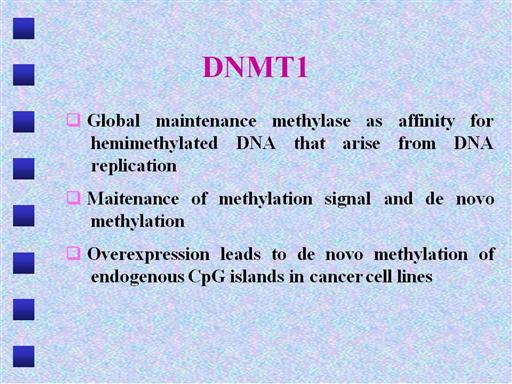 DNMT1

❑ Global maintenance methylase as affinity for hemimethylated DNA that arise from DNA replication

❑ Maitenance of methylation signal and de novo methylation

❑ Overexpression leads to de novo methylation of endogenous CpG islands in cancer cell lines